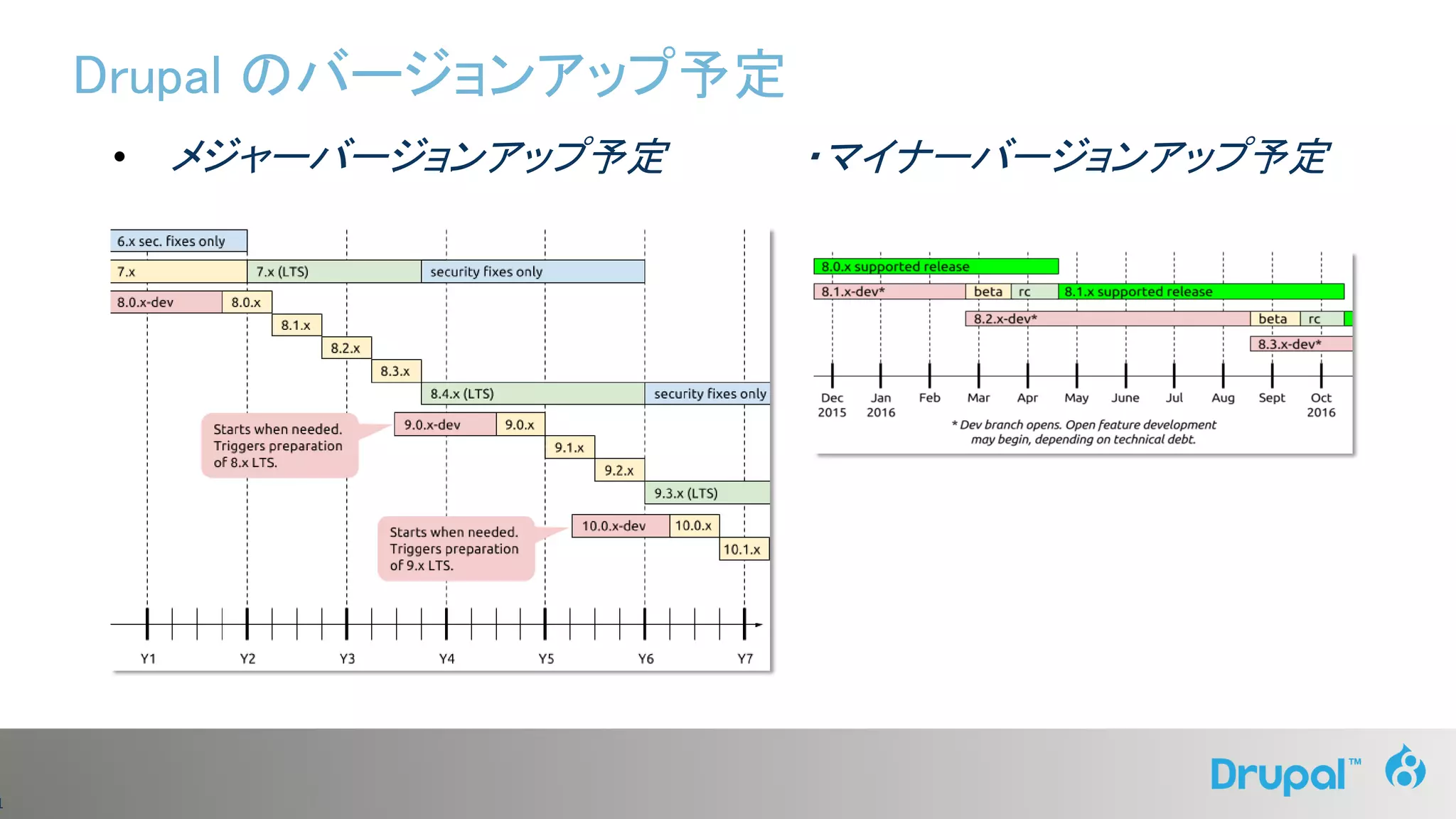 Drupal のバージョンアップ予定

• メジャーバージョンアップ予定

・マイナーバージョンアップ予定

6.x sec. fixes only
7.x
7.x (LTS)
security fixes only
8.0.x-dev
8.0.x
8.1.x
8.2.x
8.3.x
8.4.x (LTS)
security fixes only
Starts when needed. Triggers preparation of 8.x LTS.
9.0.x-dev
9.0.x
9.1.x
9.2.x
9.3.x (LTS)
Starts when needed. Triggers preparation of 9.x LTS.
10.0.x-dev
10.0.x
10.1.x
Y1 Y2 Y3 Y4 Y5 Y6 Y7

8.0.x supported release
8.1.x-dev*
beta
rc
8.1.x supported release
8.2.x-dev*
beta
rc
8.3.x-dev*
Dec 2015 Jan 2016 Feb Mar Apr May June Jul Aug Sept Oct 2016
* Dev branch opens. Open feature development may begin, depending on technical debt.

Drupal™